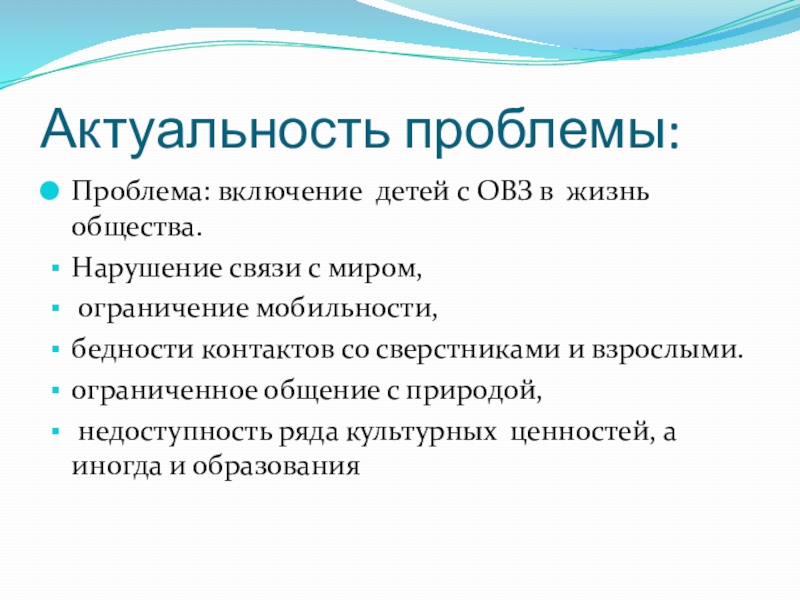 Актуальность проблемы:

Проблема: включение детей с ОВЗ в жизнь общества.

Нарушение связи с миром,

ограничение мобильности,

бедности контактов со сверстниками и взрослыми.

ограниченное общение с природой,

недоступность ряда культурных ценностей, а иногда и образования